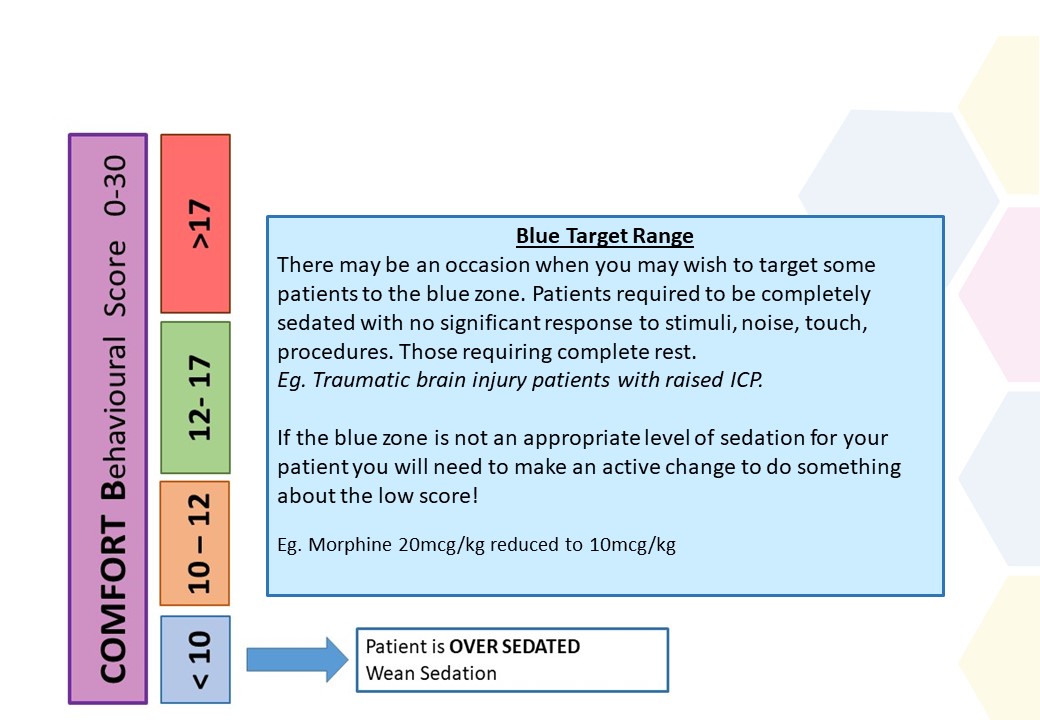 COMFORT Behavioural Score 0-30

>17

12- 17

10 – 12

< 10

Blue Target Range
There may be an occasion when you may wish to target some patients to the blue zone. Patients required to be completely sedated with no significant response to stimuli, noise, touch, procedures. Those requiring complete rest.
Eg. Traumatic brain injury patients with raised ICP.

If the blue zone is not an appropriate level of sedation for your patient you will need to make an active change to do something about the low score!

Eg. Morphine 20mcg/kg reduced to 10mcg/kg

Patient is OVER SEDATED
Wean Sedation